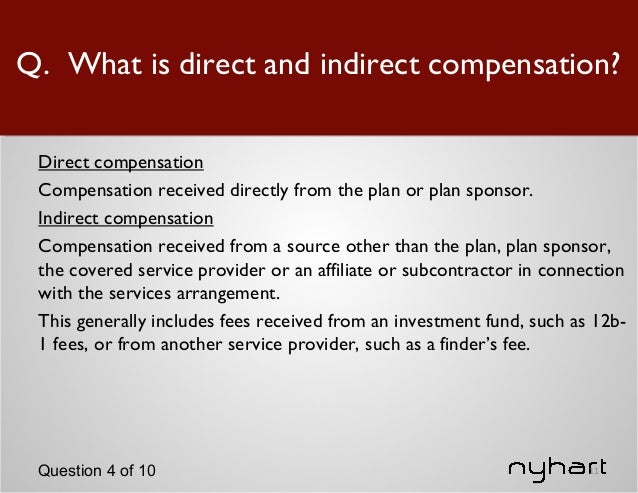 Q. What is direct and indirect compensation?

Direct compensation

Compensation received directly from the plan or plan sponsor.

Indirect compensation

Compensation received from a source other than the plan, plan sponsor, the covered service provider or an affiliate or subcontractor in connection with the services arrangement.

This generally includes fees received from an investment fund, such as 12b-1 fees, or from another service provider, such as a finder's fee.

Question 4 of 10

nyhart